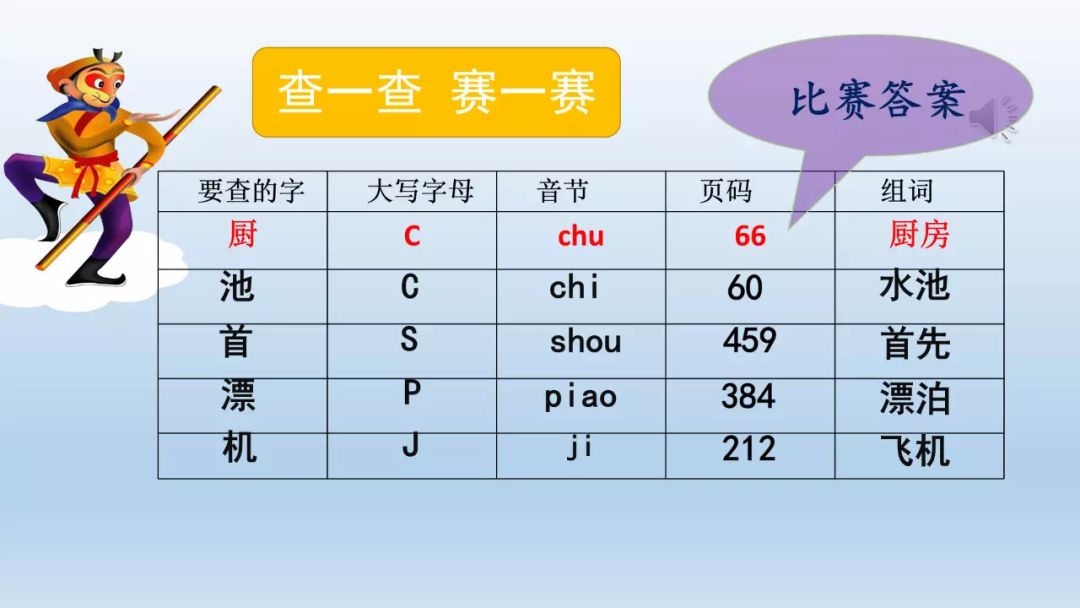 查一查 赛一赛

比赛答案

| 要查的字 | 大写字母 | 音节 | 页码 | 组词 |
|---|---|---|---|---|
| 厨 | C | chu | 66 | 厨房 |
| 池 | C | chi | 60 | 水池 |
| 首 | S | shou | 459 | 首先 |
| 漂 | P | piao | 384 | 漂泊 |
| 机 | J | ji | 212 | 飞机 |